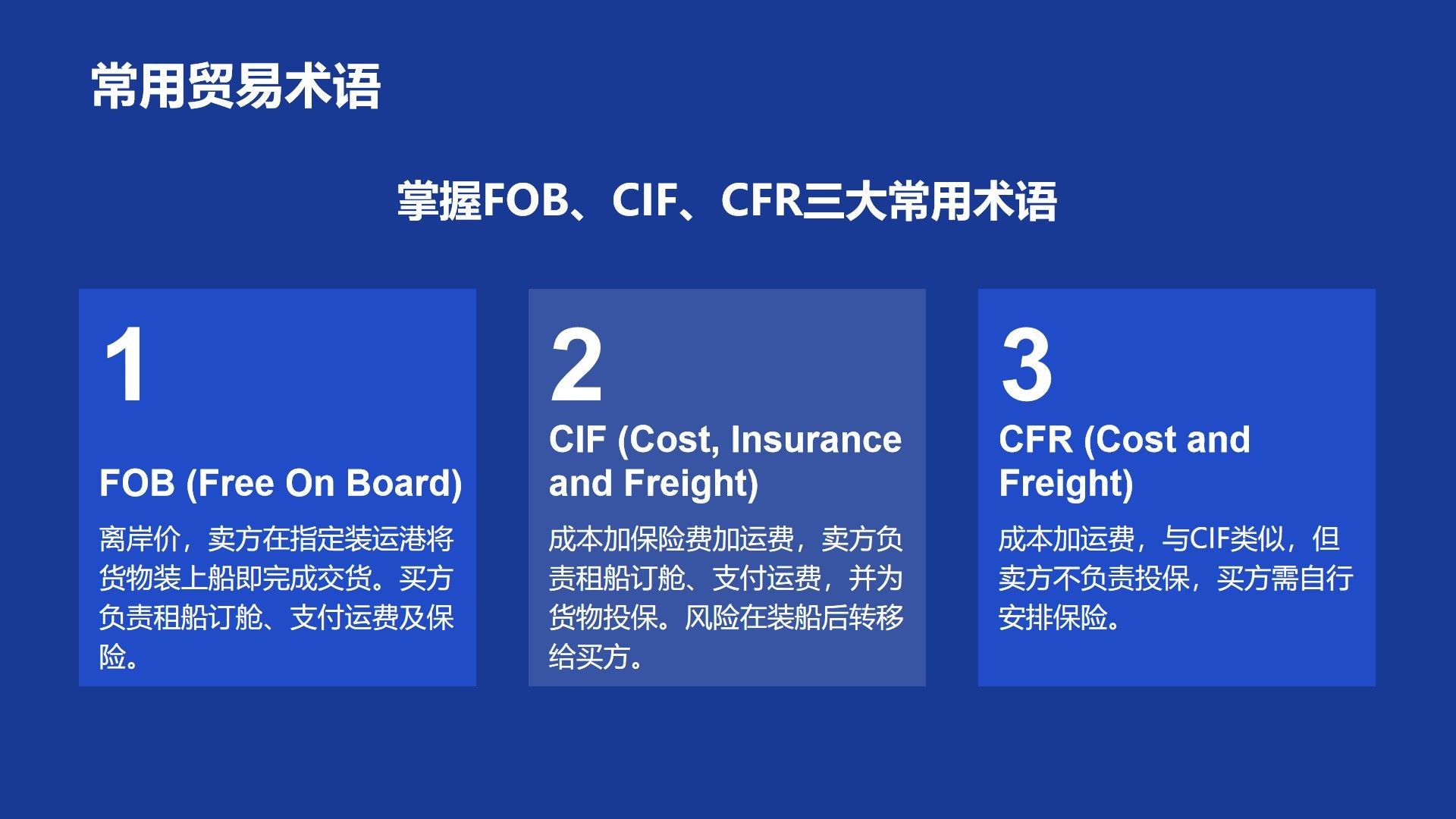 常用贸易术语

掌握FOB、CIF、CFR三大常用术语

1

FOB (Free On Board)

离岸价，卖方在指定装运港将货物装上船即完成交货。买方负责租船订舱、支付运费及保险。

2

CIF (Cost, Insurance and Freight)

成本加保险费加运费，卖方负责租船订舱、支付运费，并为货物投保。风险在装船后转移给买方。

3

CFR (Cost and Freight)

成本加运费，与CIF类似，但卖方不负责投保，买方需自行安排保险。